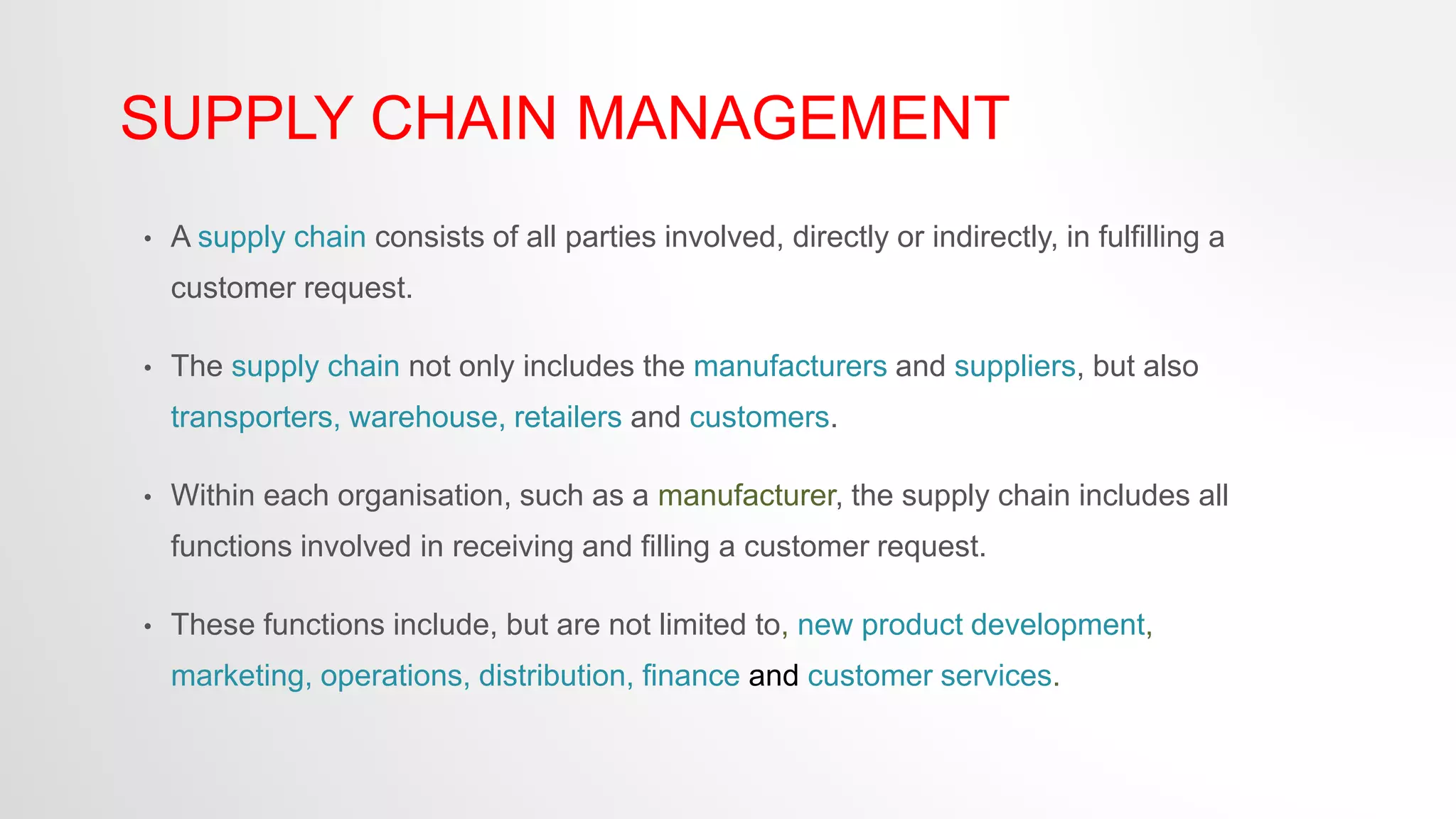 SUPPLY CHAIN MANAGEMENT

• A supply chain consists of all parties involved, directly or indirectly, in fulfilling a customer request.

• The supply chain not only includes the manufacturers and suppliers, but also transporters, warehouse, retailers and customers.

• Within each organisation, such as a manufacturer, the supply chain includes all functions involved in receiving and filling a customer request.

• These functions include, but are not limited to, new product development, marketing, operations, distribution, finance and customer services.